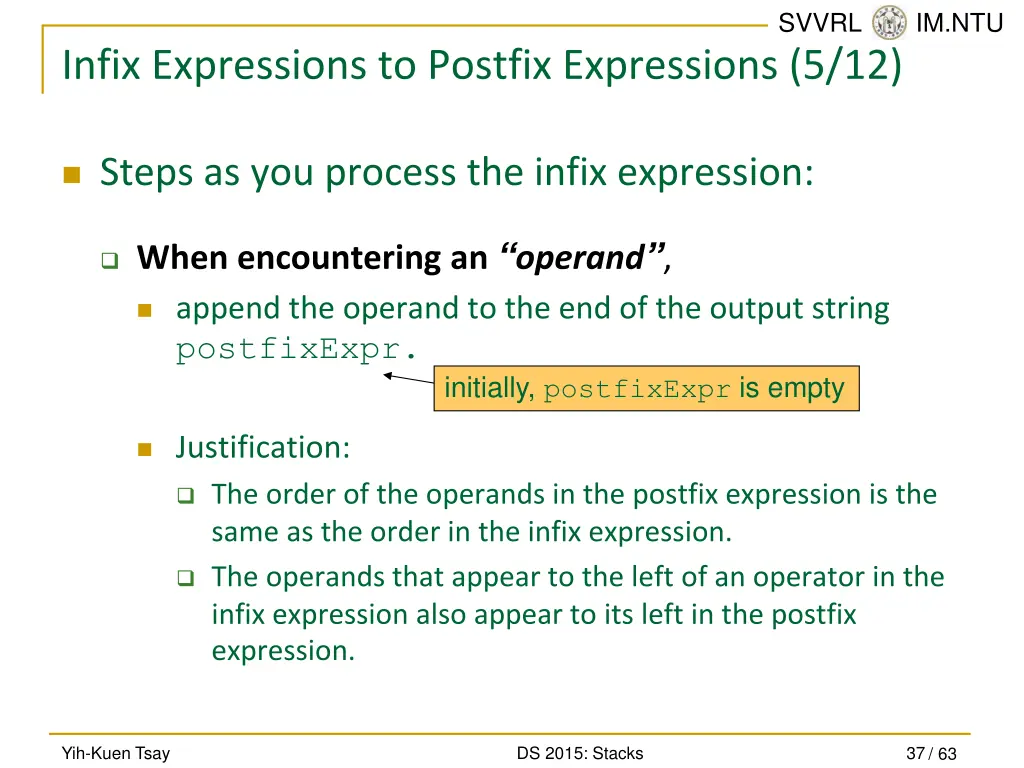 SVVRL IM.NTU

Infix Expressions to Postfix Expressions (5/12)

Steps as you process the infix expression:

When encountering an “operand”,

append the operand to the end of the output string postfixExpr.

initially, postfixExpr is empty

Justification:

The order of the operands in the postfix expression is the same as the order in the infix expression.

The operands that appear to the left of an operator in the infix expression also appear to its left in the postfix expression.

Yih-Kuen Tsay

DS 2015: Stacks

37 / 63